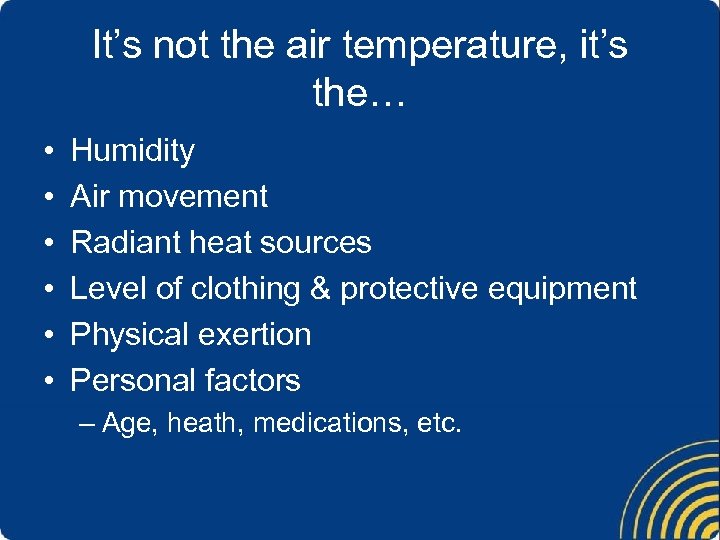 It’s not the air temperature, it’s the…

• Humidity
• Air movement
• Radiant heat sources
• Level of clothing & protective equipment
• Physical exertion
• Personal factors
– Age, heath, medications, etc.